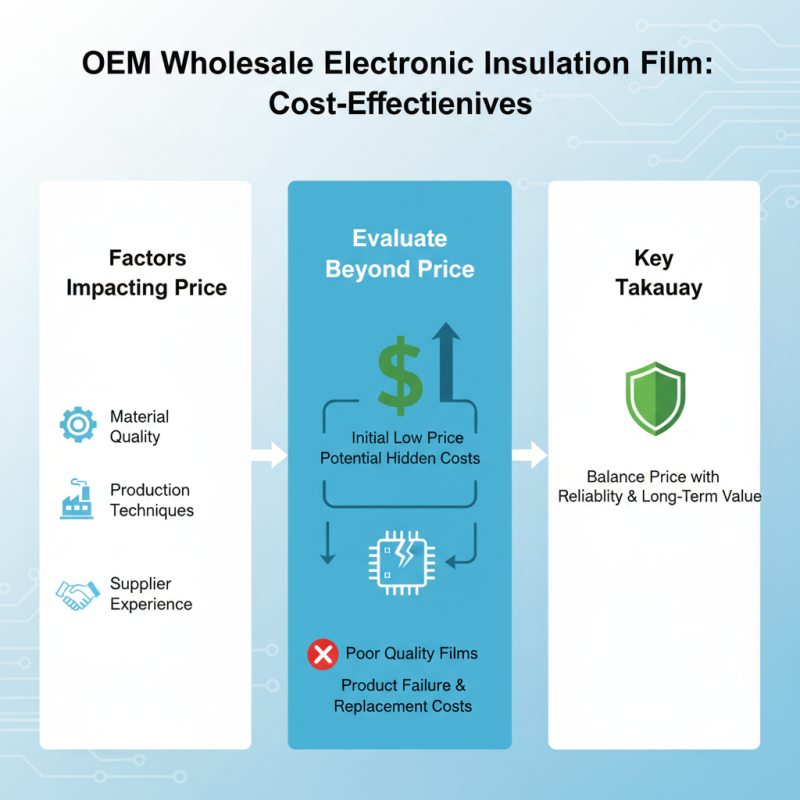 OEM Wholesale Electronic Insulation Film: Cost-Effectienives

Factors Impacting Price

Material Quality

Production Techniques

Supplier Experience

Evaluate Beyond Price

$

Initial Low Price
Potential Hidden Costs

Poor Quality Films

Product Failure & Replacement Costs

Key Takauay

Balance Price with Reliablity & Long-Term Value